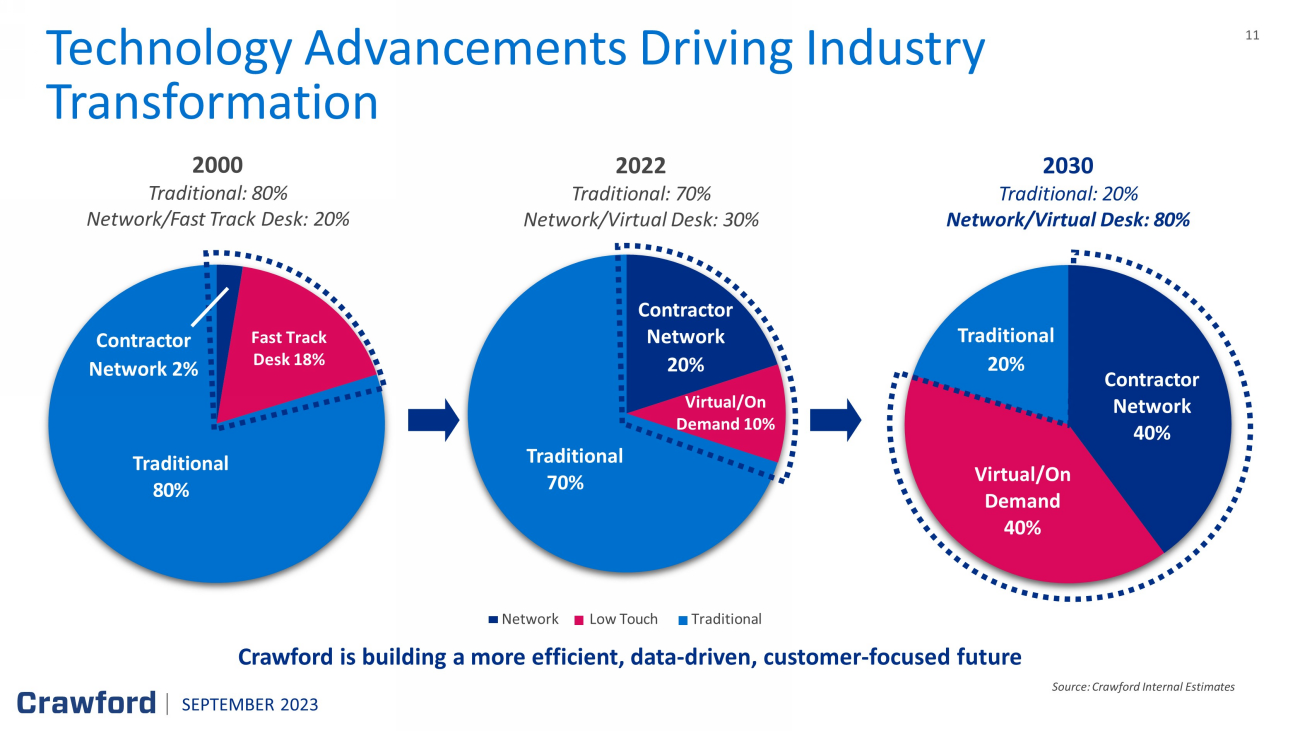 Technology Advancements Driving Industry Transformation

11

2000
Traditional: 80%
Network/Fast Track Desk: 20%

Contractor Network 2%
Fast Track Desk 18%
Traditional 80%

2022
Traditional: 70%
Network/Virtual Desk: 30%

Contractor Network 20%
Virtual/On Demand 10%
Traditional 70%

2030
Traditional: 20%
Network/Virtual Desk: 80%

Traditional 20%
Contractor Network 40%
Virtual/On Demand 40%

Network Low Touch Traditional

Crawford is building a more efficient, data-driven, customer-focused future

Source: Crawford Internal Estimates

Crawford | SEPTEMBER 2023